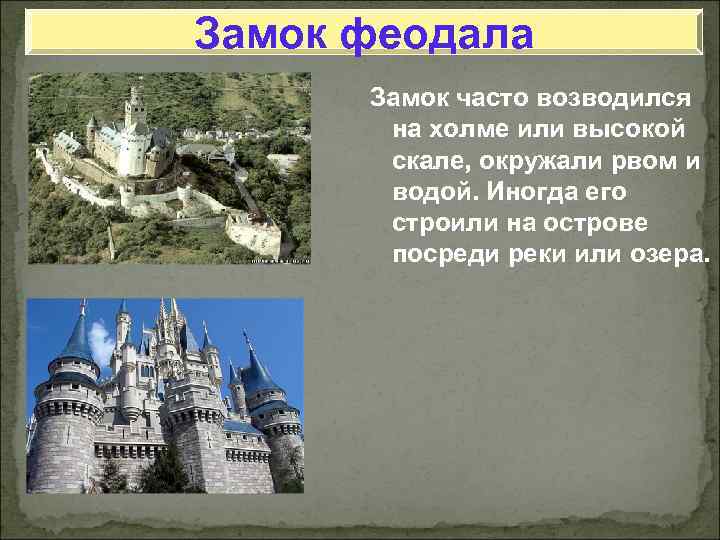 Замок феодала

Замок часто возводился на холме или высокой скале, окружали рвом и водой. Иногда его строили на острове посреди реки или озера.